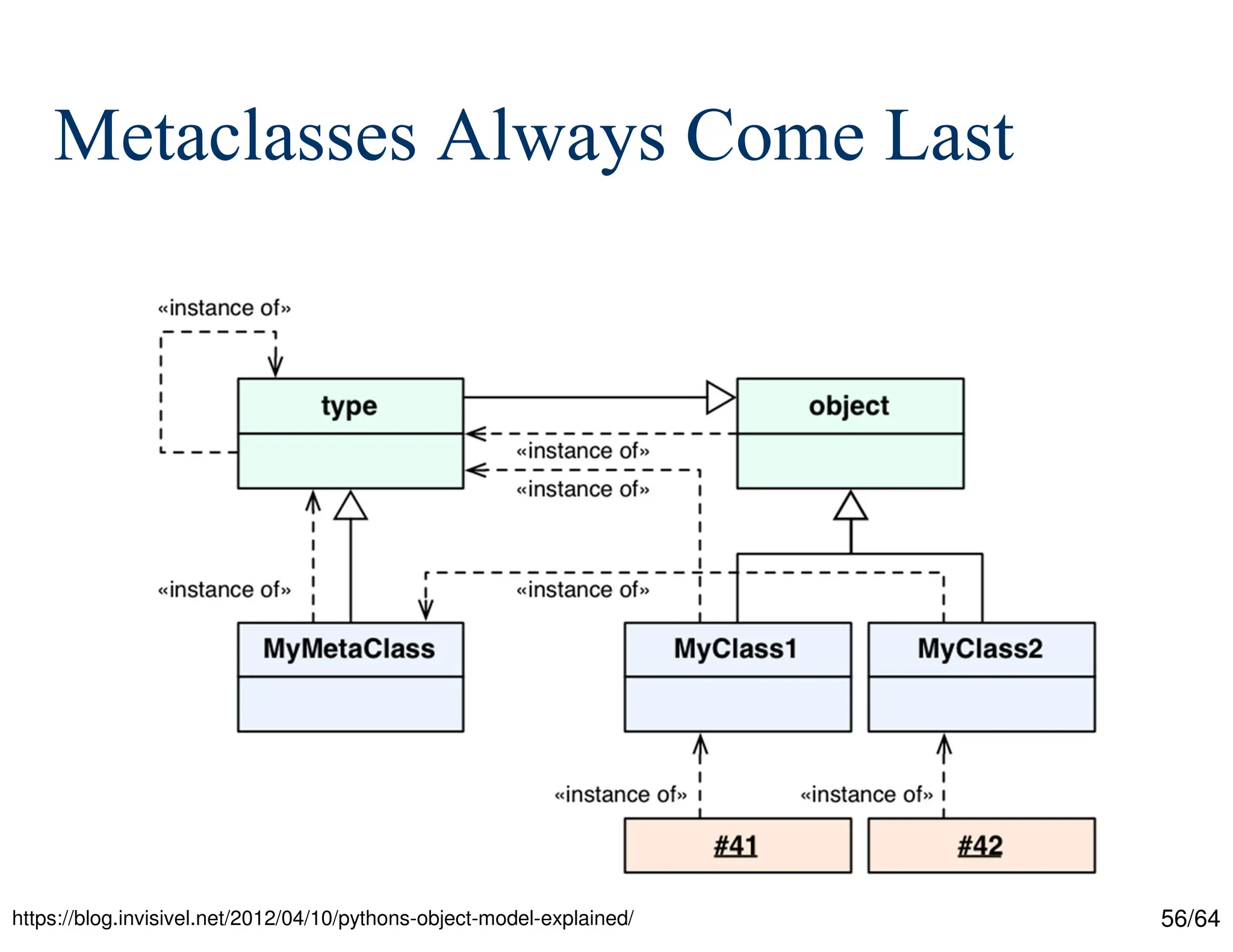 Metaclasses Always Come Last

«instance of»

type

object

«instance of»

«instance of»

«instance of»

«instance of»

MyMetaClass

MyClass1

MyClass2

«instance of»

«instance of»

#41

#42

https://blog.invisivel.net/2012/04/10/pythons-object-model-explained/

56/64